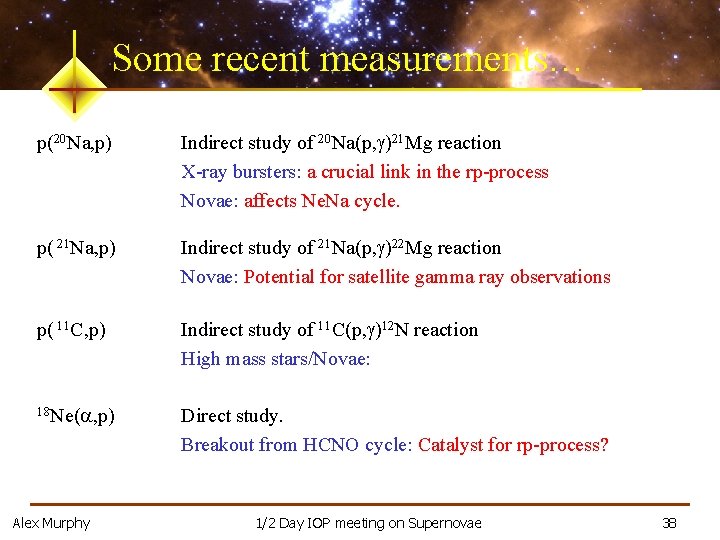 Some recent measurements…

p($^{20}$Na,p) Indirect study of $^{20}$Na(p,$\gamma$)$^{21}$Mg reaction
X-ray bursters: a crucial link in the rp-process
Novae: affects NeNa cycle.

p( $^{21}$Na,p) Indirect study of $^{21}$Na(p,$\gamma$)$^{22}$Mg reaction
Novae: Potential for satellite gamma ray observations

p( $^{11}$C,p) Indirect study of $^{11}$C(p,$\gamma$)$^{12}$N reaction
High mass stars/Novae:

$^{18}$Ne($\alpha$,p) Direct study.
Breakout from HCNO cycle: Catalyst for rp-process?

Alex Murphy 1/2 Day IOP meeting on Supernovae 38